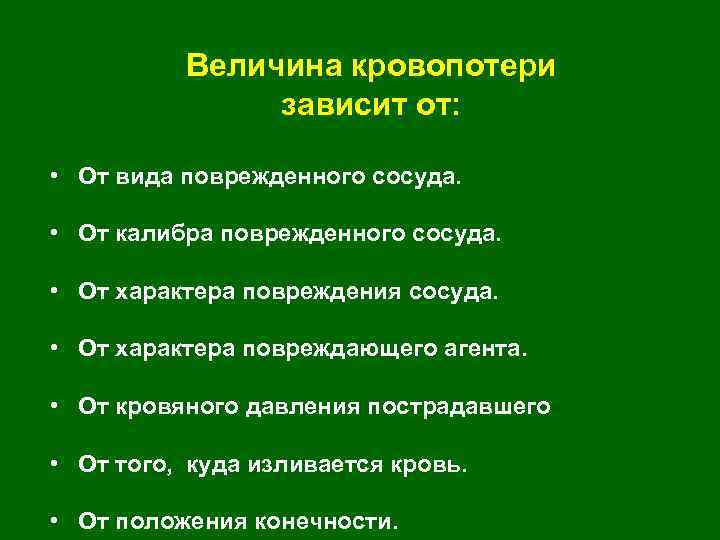 Величина кровопотери зависит от:

• От вида поврежденного сосуда.

• От калибра поврежденного сосуда.

• От характера повреждения сосуда.

• От характера повреждающего агента.

• От кровяного давления пострадавшего

• От того, куда изливается кровь.

• От положения конечности.